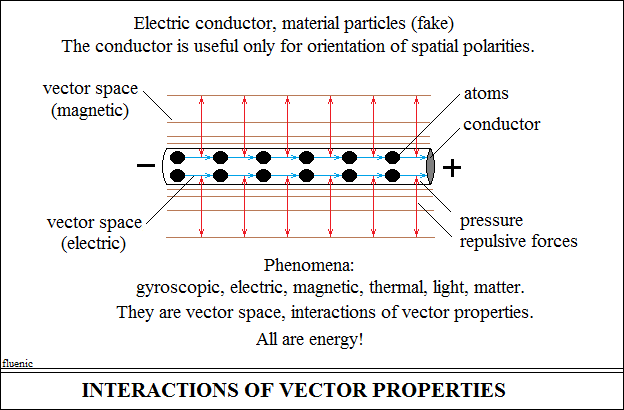 Electric conductor, material particles (fake)
The conductor is useful only for orientation of spatial polarities.

vector space (magnetic)

atoms

conductor

−

+

vector space (electric)

pressure repulsive forces

Phenomena:
gyroscopic, electric, magnetic, thermal, light, matter.
They are vector space, interactions of vector properties.
All are energy!

fluenic

INTERACTIONS OF VECTOR PROPERTIES